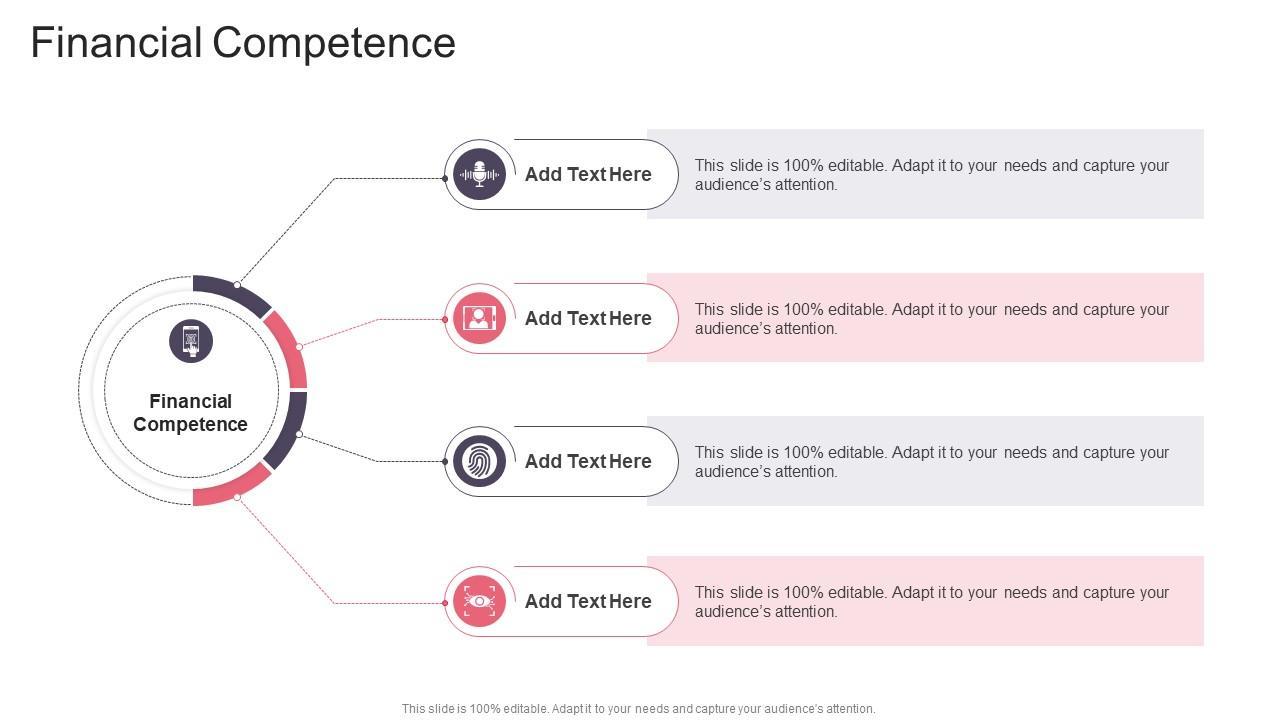 Financial Competence

Financial Competence

Add Text Here

This slide is 100% editable. Adapt it to your needs and capture your audience's attention.

Add Text Here

This slide is 100% editable. Adapt it to your needs and capture your audience's attention.

Add Text Here

This slide is 100% editable. Adapt it to your needs and capture your audience's attention.

Add Text Here

This slide is 100% editable. Adapt it to your needs and capture your audience's attention.

This slide is 100% editable. Adapt it to your needs and capture your audience's attention.